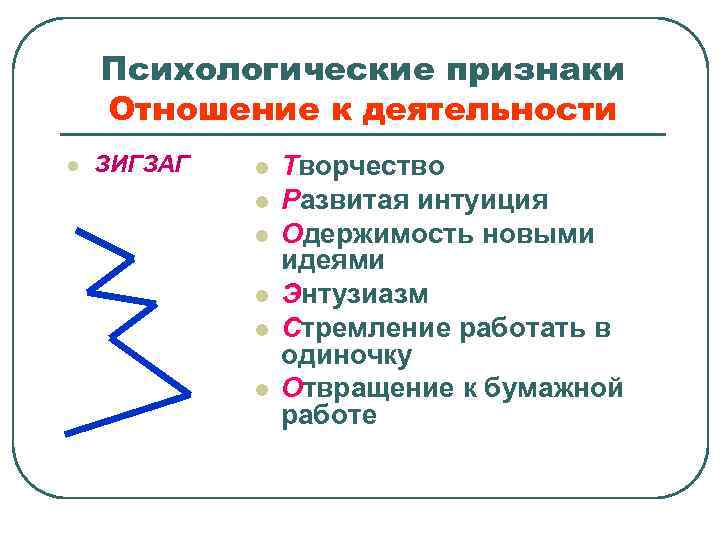 Психологические признаки
Отношение к деятельности

- ЗИГЗАГ

- Творчество
- Развитая интуиция
- Одержимость новыми идеями
- Энтузиазм
- Стремление работать в одиночку
- Отвращение к бумажной работе